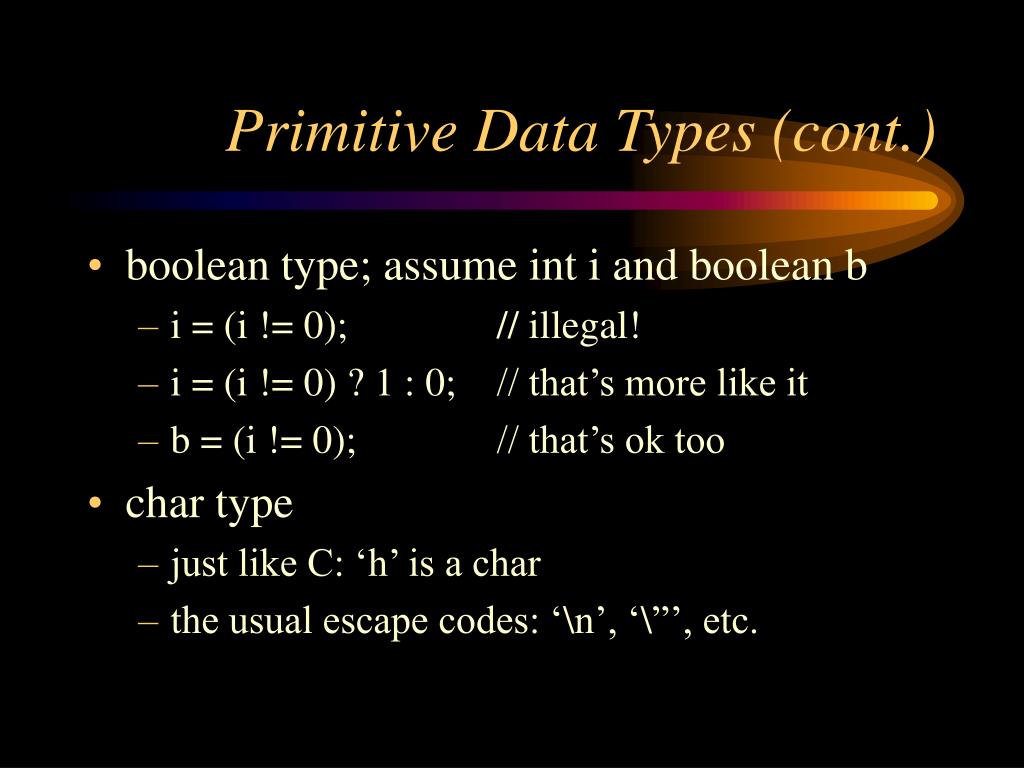 Primitive Data Types (cont.)

• boolean type; assume int i and boolean b
– i = (i != 0); // illegal!
– i = (i != 0) ? 1 : 0; // that’s more like it
– b = (i != 0); // that’s ok too

• char type
– just like C: ‘h’ is a char
– the usual escape codes: ‘\n’, ‘\”’, etc.